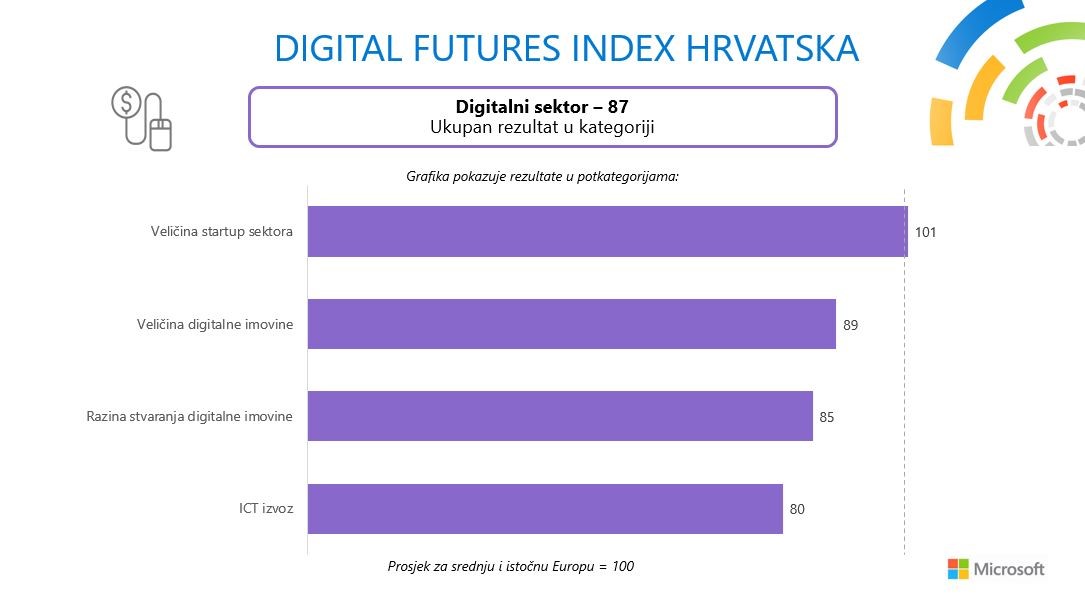 DIGITAL FUTURES INDEX HRVATSKA

Digitalni sektor – 87
Ukupan rezultat u kategoriji

Grafika pokazuje rezultate u potkategorijama:

Veličina startup sektora 101

Veličina digitalne imovine 89

Razina stvaranja digitalne imovine 85

ICT izvoz 80

Prosjek za srednju i istočnu Europu = 100

Microsoft